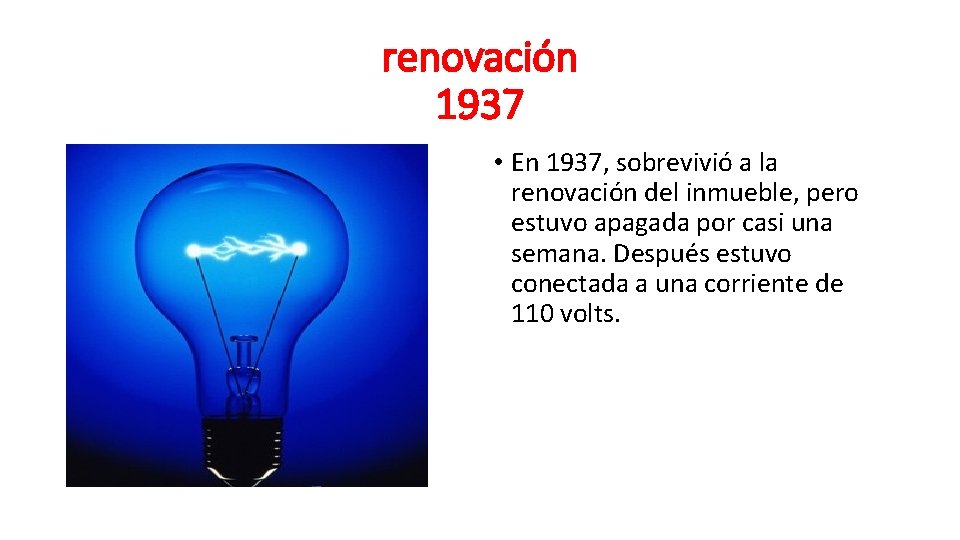 renovación
1937

• En 1937, sobrevivió a la renovación del inmueble, pero estuvo apagada por casi una semana. Después estuvo conectada a una corriente de 110 volts.